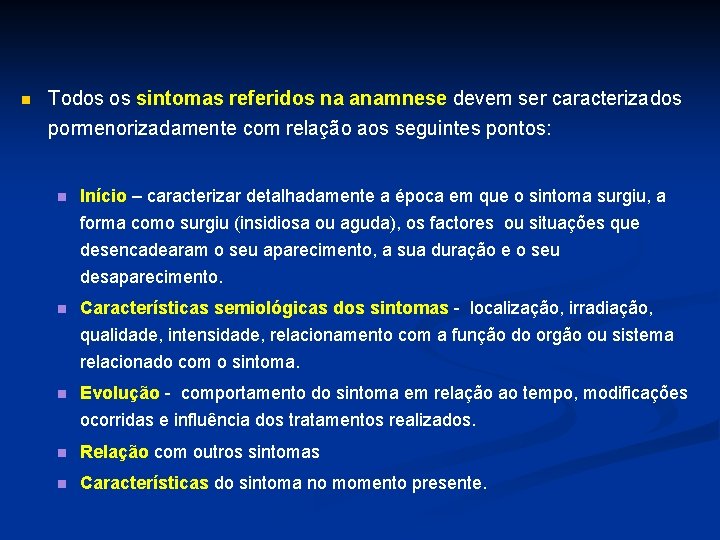 Todos os sintomas referidos na anamnese devem ser caracterizados pormenorizadamente com relação aos seguintes pontos:

Início – caracterizar detalhadamente a época em que o sintoma surgiu, a forma como surgiu (insidiosa ou aguda), os factores ou situações que desencadearam o seu aparecimento, a sua duração e o seu desaparecimento.

Características semiológicas dos sintomas - localização, irradiação, qualidade, intensidade, relacionamento com a função do orgão ou sistema relacionado com o sintoma.

Evolução - comportamento do sintoma em relação ao tempo, modificações ocorridas e influência dos tratamentos realizados.

Relação com outros sintomas

Características do sintoma no momento presente.